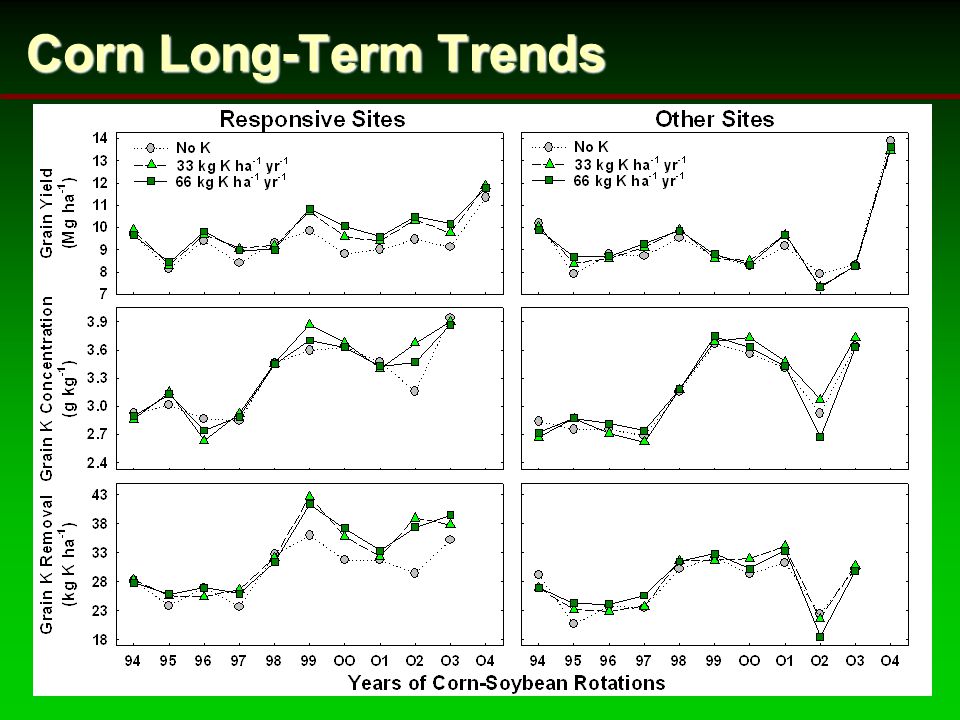 Corn Long-Term Trends

Responsive Sites

Other Sites

No K
33 kg K $ha^{-1}$ $yr^{-1}$
66 kg K $ha^{-1}$ $yr^{-1}$

No K
33 kg K $ha^{-1}$ $yr^{-1}$
66 kg K $ha^{-1}$ $yr^{-1}$

Grain Yield (Mg $ha^{-1}$)

14
13
12
11
10
9
8
7

Grain K Concentration (g $kg^{-1}$)

3.9
3.6
3.3
3.0
2.7
2.4

Grain K Removal (kg K $ha^{-1}$)

43
38
33
28
23
18

94 95 96 97 98 99 OO O1 O2 O3 O4

94 95 96 97 98 99 OO O1 O2 O3 O4

Years of Corn-Soybean Rotations